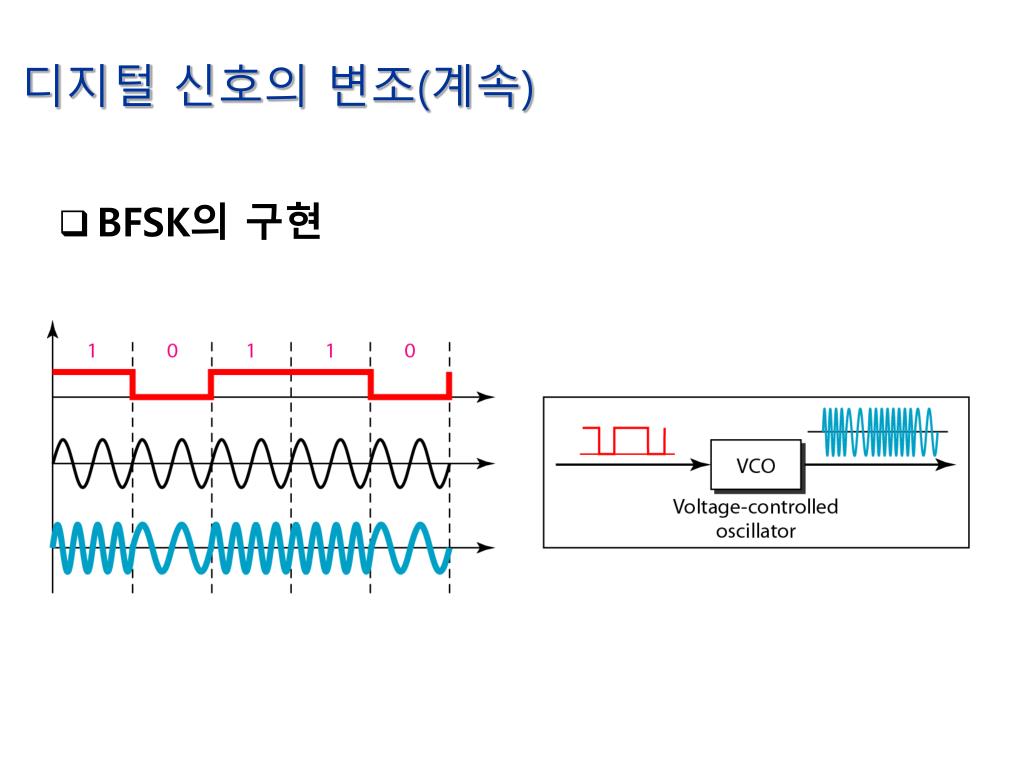 디지털 신호의 변조(계속)

❑ BFSK의 구현

1 0 1 1 0

VCO

Voltage-controlled oscillator